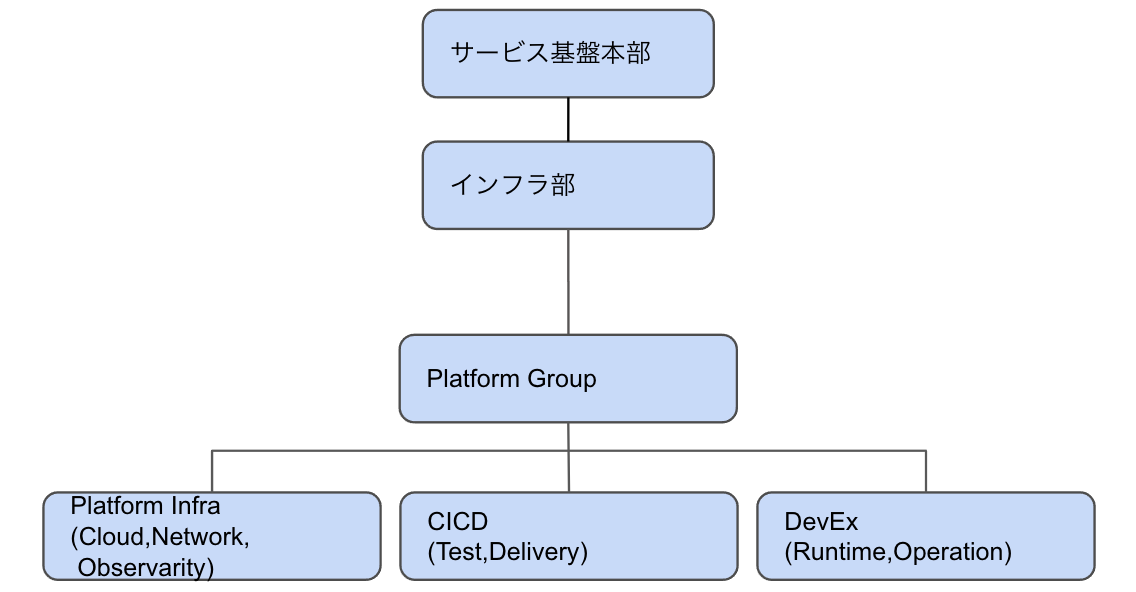 サービス基盤本部

インフラ部

Platform Group

Platform Infra
(Cloud,Network,
Observarity)

CICD
(Test,Delivery)

DevEx
(Runtime,Operation)